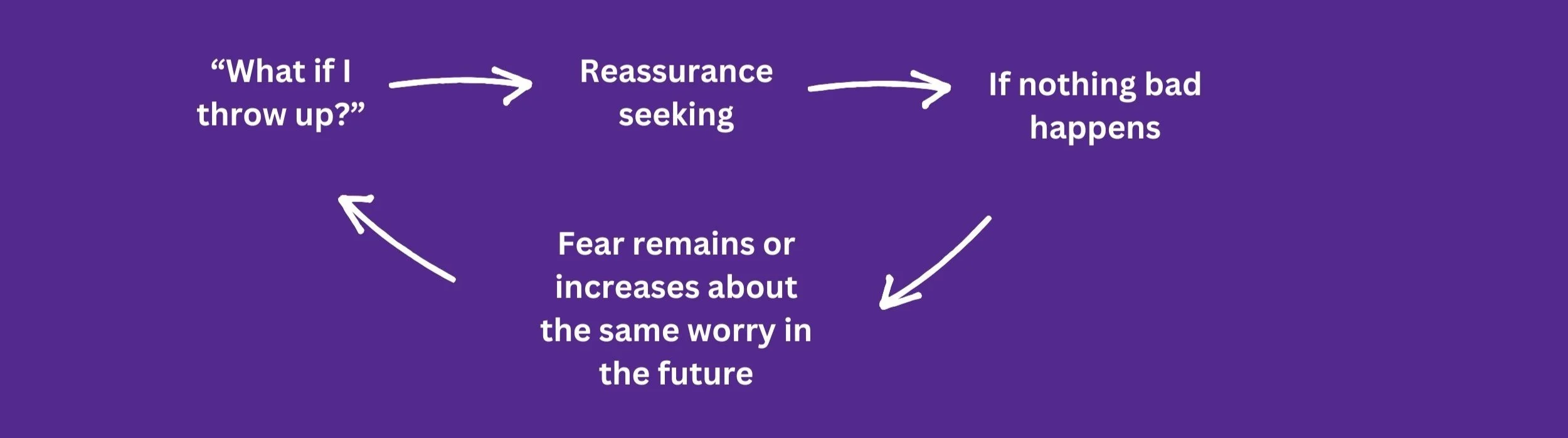 “What if I throw up?”

Reassurance seeking

If nothing bad happens

Fear remains or increases about the same worry in the future